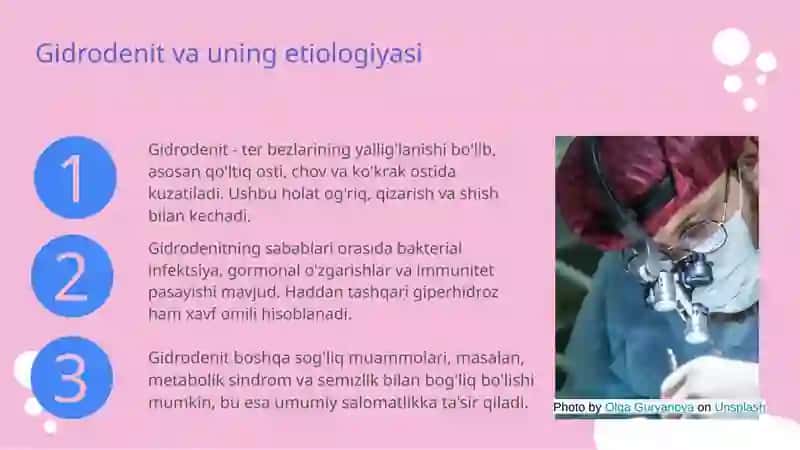 Gidrodenit va uning etiologiyasi

1

Gidrodenit - ter bezlarining yallig'lanishi bo'lib, asosan qo'ltiq osti, chov va ko'krak ostida kuzatiladi. Ushbu holat og'riq, qizarish va shish bilan kechadi.

2

Gidrodenitning sabablari orasida bakterial infektsiya, gormonal o'zgarishlar va immunitet pasayishi mavjud. Haddan tashqari giperhidroz ham xavf omili hisoblanadi.

3

Gidrodenit boshqa sog'liq muammolari, masalan, metabolik sindrom va semizlik bilan bog'liq bo'lishi mumkin, bu esa umumiy salomatlikka ta'sir qiladi.

Photo by Olga Guryanova on Unsplash